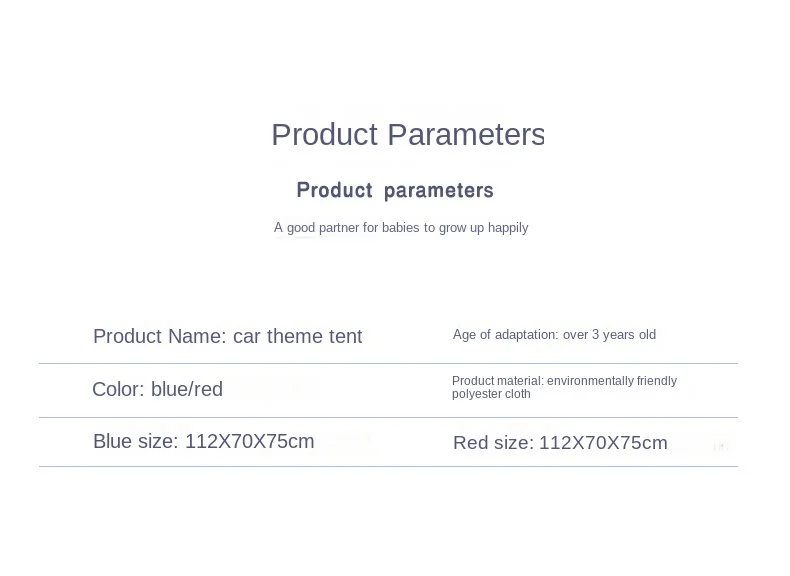 Product Parameters

Product parameters

A good partner for babies to grow up happily

| Product Name: car theme tent | Age of adaptation: over 3 years old |
|---|---|
| Color: blue/red | Product material: environmentally friendly polyester cloth |
| Blue size: 112X70X75cm | Red size: 112X70X75cm |